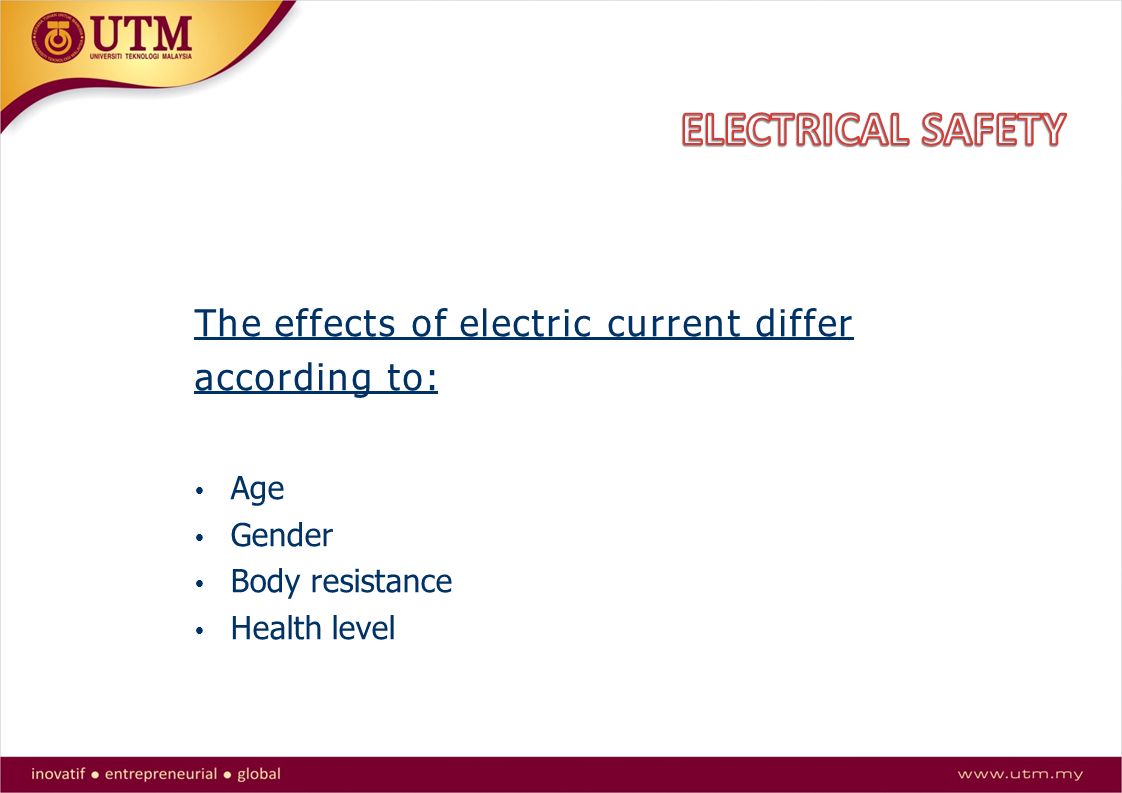 UTM
UNIVERSITI TEKNOLOGI MALAYSIA

ELECTRICAL SAFETY

The effects of electric current differ according to:

• Age
• Gender
• Body resistance
• Health level

inovatif • entrepreneurial • global

www.utm.my